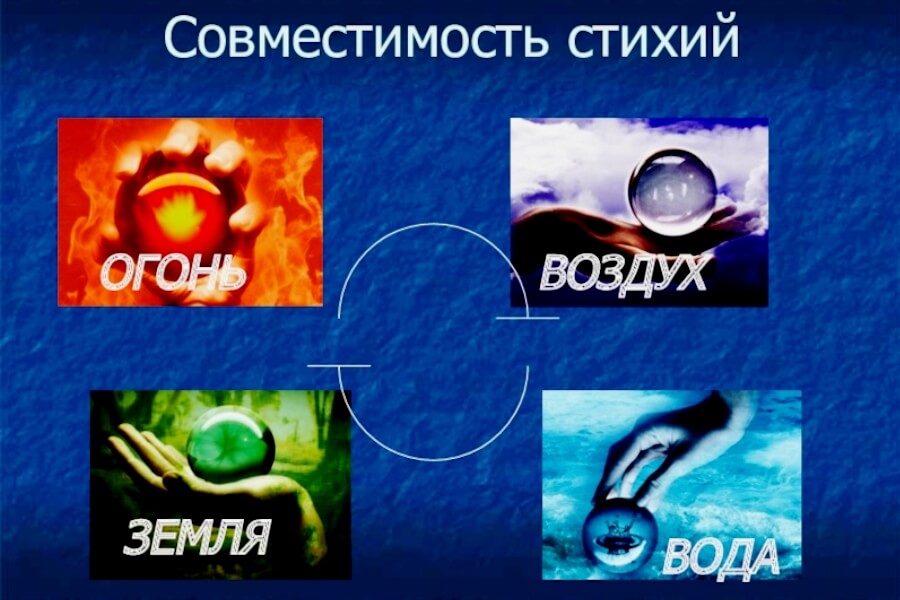 Совместимость стихий

ОГОНЬ

ВОЗДУХ

ЗЕМЛЯ

ВОДА